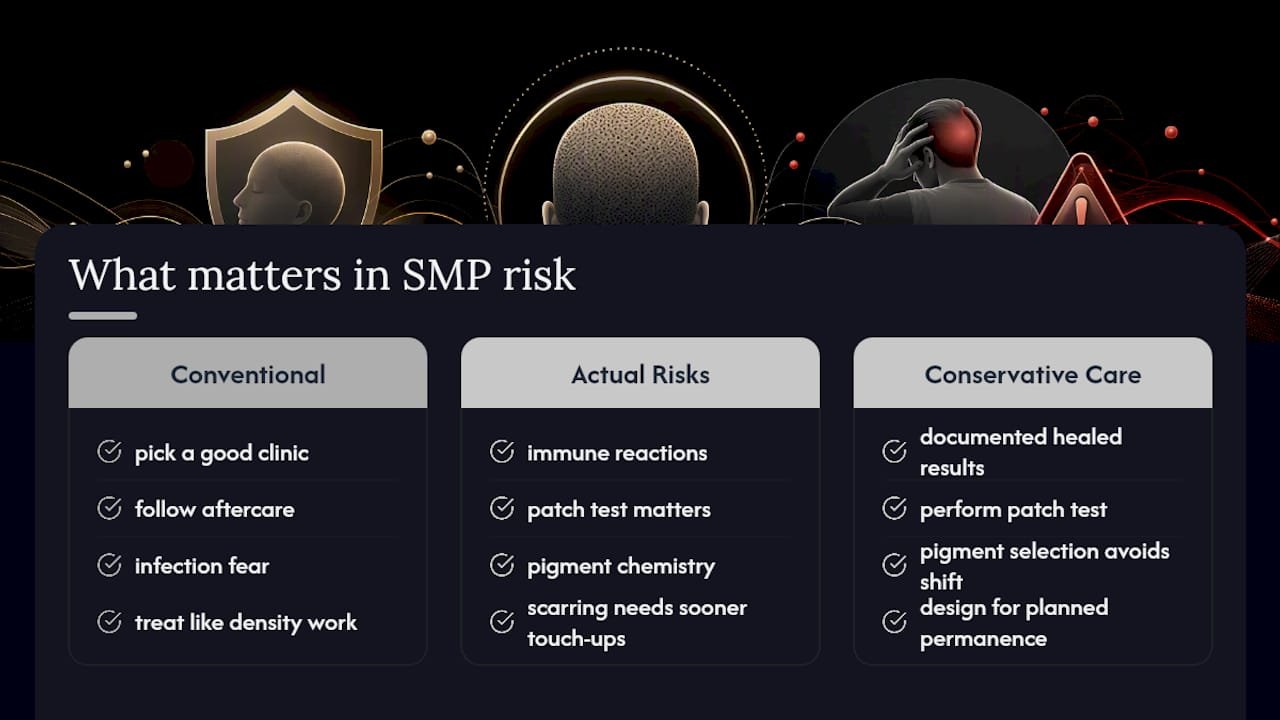 What matters in SMP risk

Conventional

pick a good clinic

follow aftercare

infection fear

treat like density work

Actual Risks

immune reactions

patch test matters

pigment chemistry

scarring needs sooner touch-ups

Conservative Care

documented healed results

perform patch test

pigment selection avoids shift

design for planned permanence